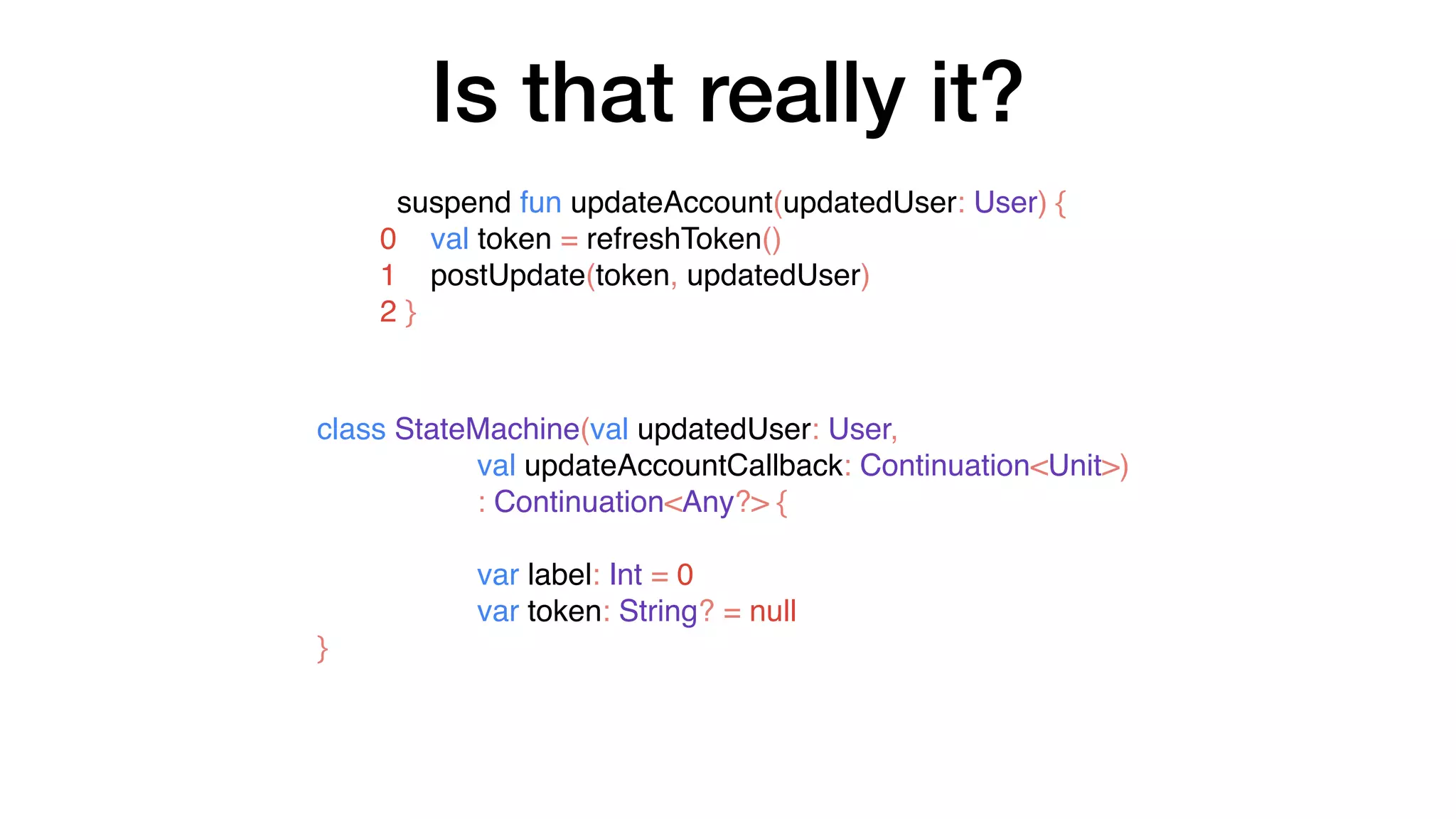 Is that really it?

suspend fun updateAccount(updatedUser: User) {
0 val token = refreshToken()
1 postUpdate(token, updatedUser)
2 }

class StateMachine(val updatedUser: User,
val updateAccountCallback: Continuation<Unit>)
: Continuation<Any?> {

var label: Int = 0
var token: String? = null
}